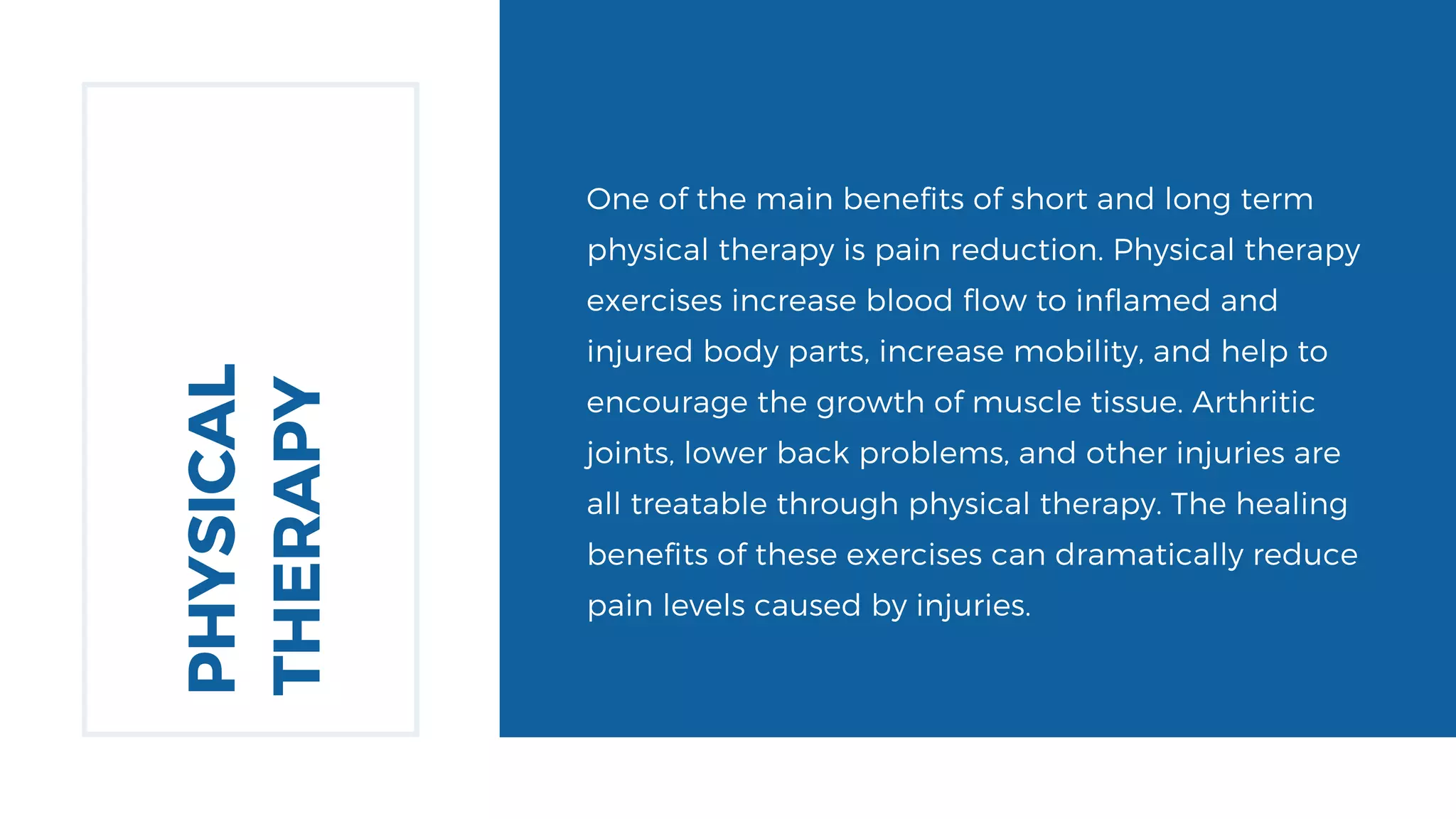 PHYSICAL THERAPY

One of the main benefits of short and long term physical therapy is pain reduction. Physical therapy exercises increase blood flow to inflamed and injured body parts, increase mobility, and help to encourage the growth of muscle tissue. Arthritic joints, lower back problems, and other injuries are all treatable through physical therapy. The healing benefits of these exercises can dramatically reduce pain levels caused by injuries.